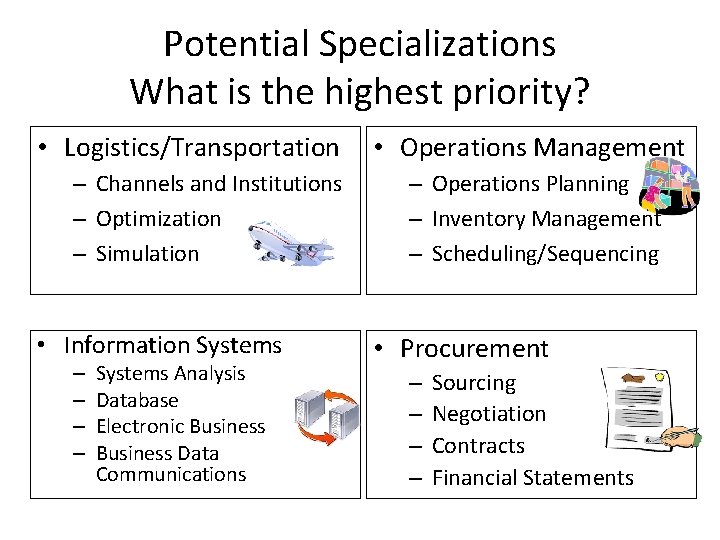 Potential Specializations
What is the highest priority?

• Logistics/Transportation
– Channels and Institutions
– Optimization
– Simulation

• Operations Management
– Operations Planning
– Inventory Management
– Scheduling/Sequencing

• Information Systems
– Systems Analysis
– Database
– Electronic Business
– Business Data Communications

• Procurement
– Sourcing
– Negotiation
– Contracts
– Financial Statements